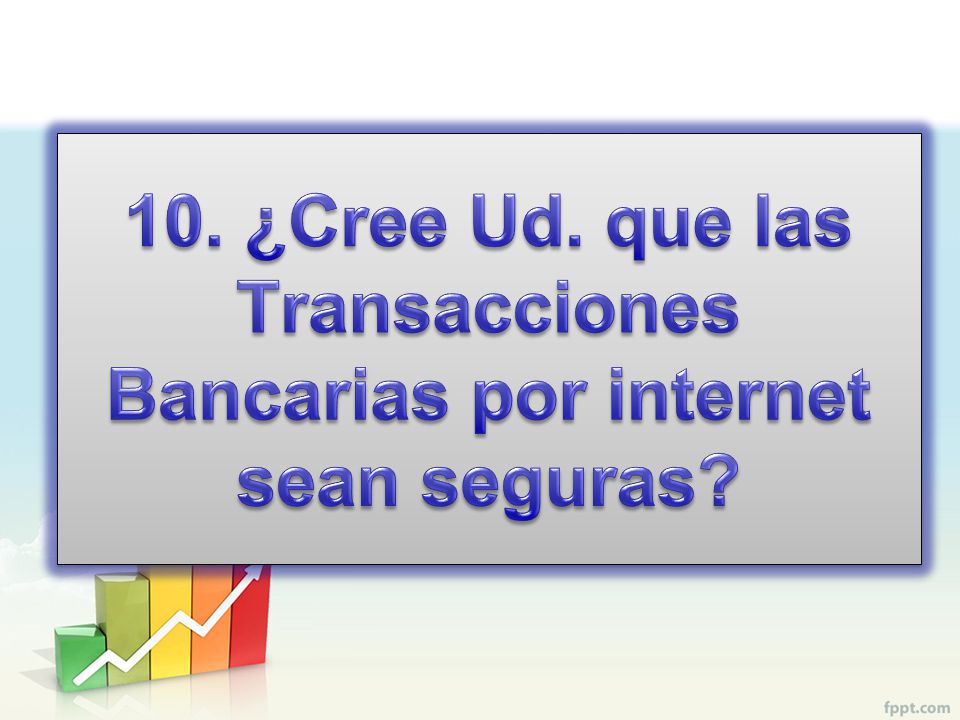 10. ¿Cree Ud. que las Transacciones Bancarias por internet sean seguras?

fppt.com